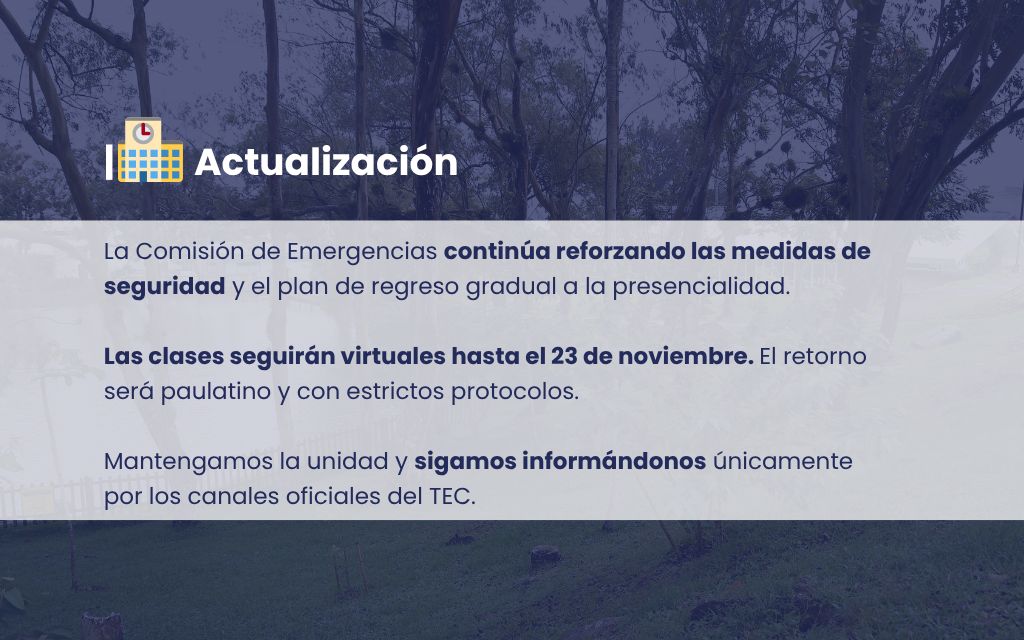 Actualización

La Comisión de Emergencias continúa reforzando las medidas de seguridad y el plan de regreso gradual a la presencialidad.

Las clases seguirán virtuales hasta el 23 de noviembre. El retorno será paulatino y con estrictos protocolos.

Mantengamos la unidad y sigamos informándonos únicamente por los canales oficiales del TEC.